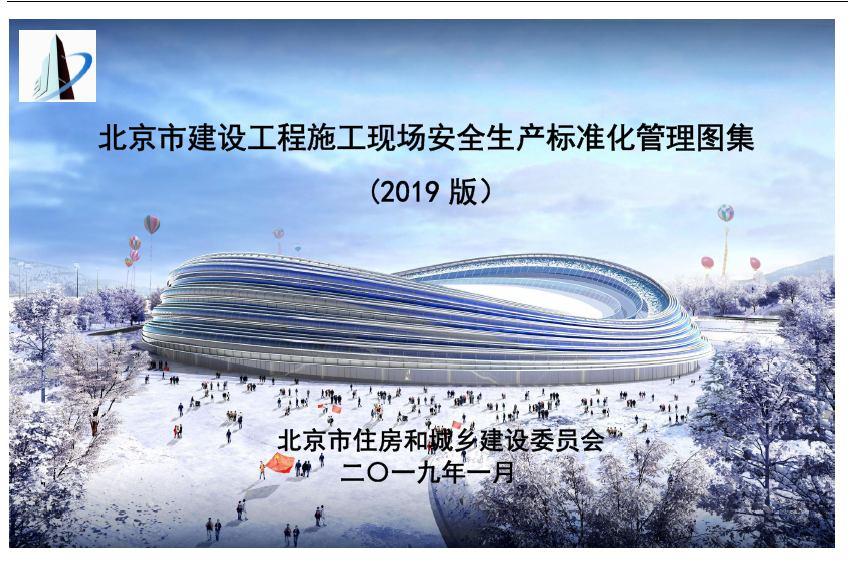 北京市建设工程施工现场安全生产标准化管理图集

（2019 版）

北京市住房和城乡建设委员会
二〇一九年一月